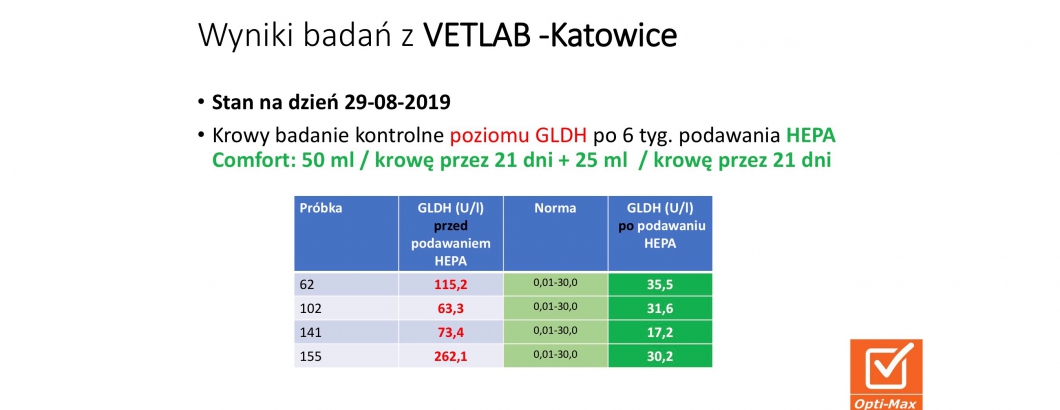 Wyniki badań z VETLAB -Katowice

• Stan na dzień 29-08-2019

• Krowy badanie kontrolne poziomu GLDH po 6 tyg. podawania HEPA Comfort: 50 ml / krowę przez 21 dni + 25 ml / krowę przez 21 dni

| Próbka | GLDH (U/l) przed podawaniem HEPA | Norma | GLDH (U/l) po podawaniu HEPA |
|---|---|---|---|
| 62 | 115,2 | 0,01-30,0 | 35,5 |
| 102 | 63,3 | 0,01-30,0 | 31,6 |
| 141 | 73,4 | 0,01-30,0 | 17,2 |
| 155 | 262,1 | 0,01-30,0 | 30,2 |

Opti-Max